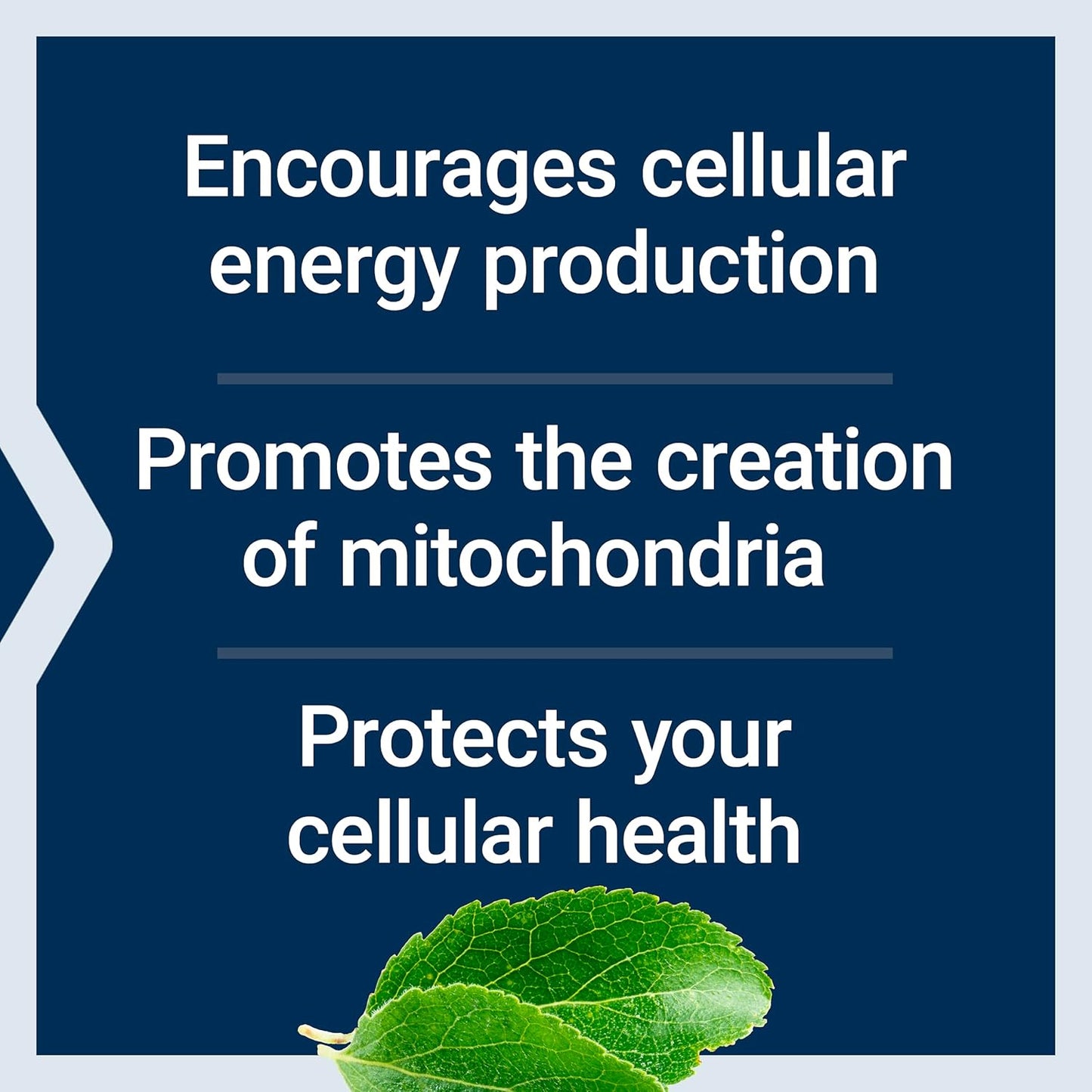 Encourages cellular energy production

Promotes the creation of mitochondria

Protects your cellular health